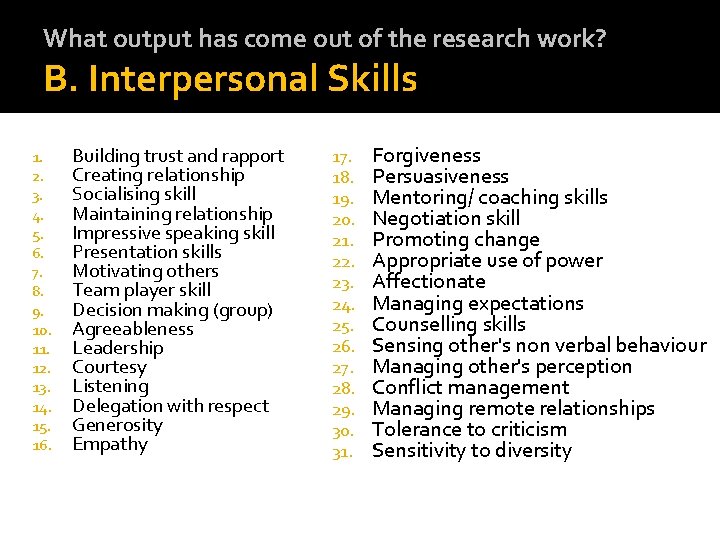 What output has come out of the research work?

B. Interpersonal Skills

1. Building trust and rapport
2. Creating relationship
3. Socialising skill
4. Maintaining relationship
5. Impressive speaking skill
6. Presentation skills
7. Motivating others
8. Team player skill
9. Decision making (group)
10. Agreeableness
11. Leadership
12. Courtesy
13. Listening
14. Delegation with respect
15. Generosity
16. Empathy

17. Forgiveness
18. Persuasiveness
19. Mentoring/ coaching skills
20. Negotiation skill
21. Promoting change
22. Appropriate use of power
23. Affectionate
24. Managing expectations
25. Counselling skills
26. Sensing other's non verbal behaviour
27. Managing other's perception
28. Conflict management
29. Managing remote relationships
30. Tolerance to criticism
31. Sensitivity to diversity